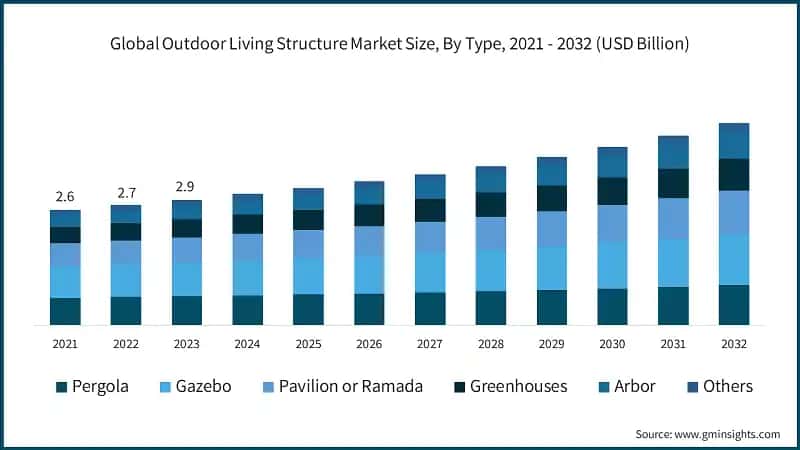 Global Outdoor Living Structure Market Size, By Type, 2021 - 2032 (USD Billion)

2.6
2.7
2.9

2021
2022
2023
2024
2025
2026
2027
2028
2029
2030
2031
2032

Pergola
Gazebo
Pavilion or Ramada
Greenhouses
Arbor
Others

Source: www.gminsights.com